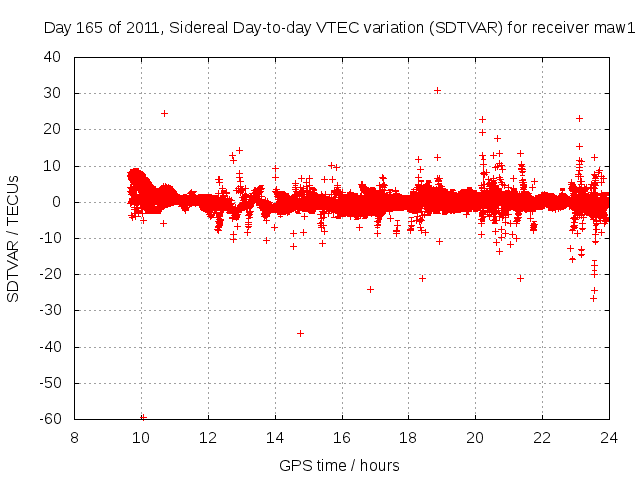 Day 165 of 2011, Sidereal Day-to-day VTEC variation (SDTVAR) for receiver maw1

SDTVAR / TECUs

40
30
20
10
0
-10
-20
-30
-40
-50
-60

8 10 12 14 16 18 20 22 24

GPS time / hours